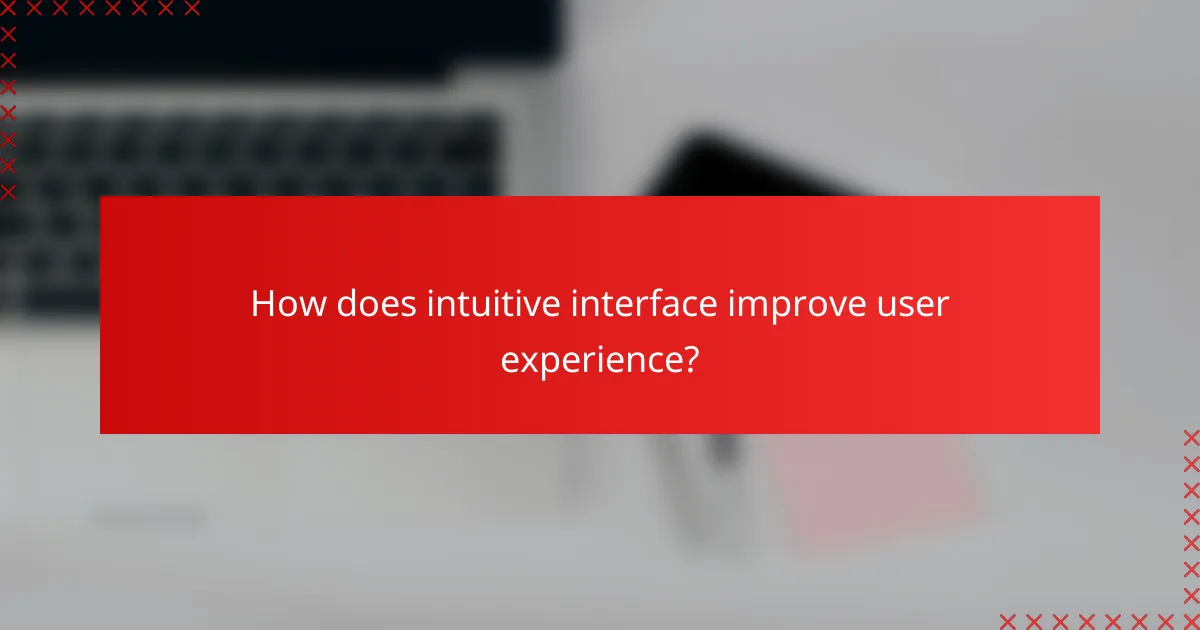 How does intuitive interface improve user experience?